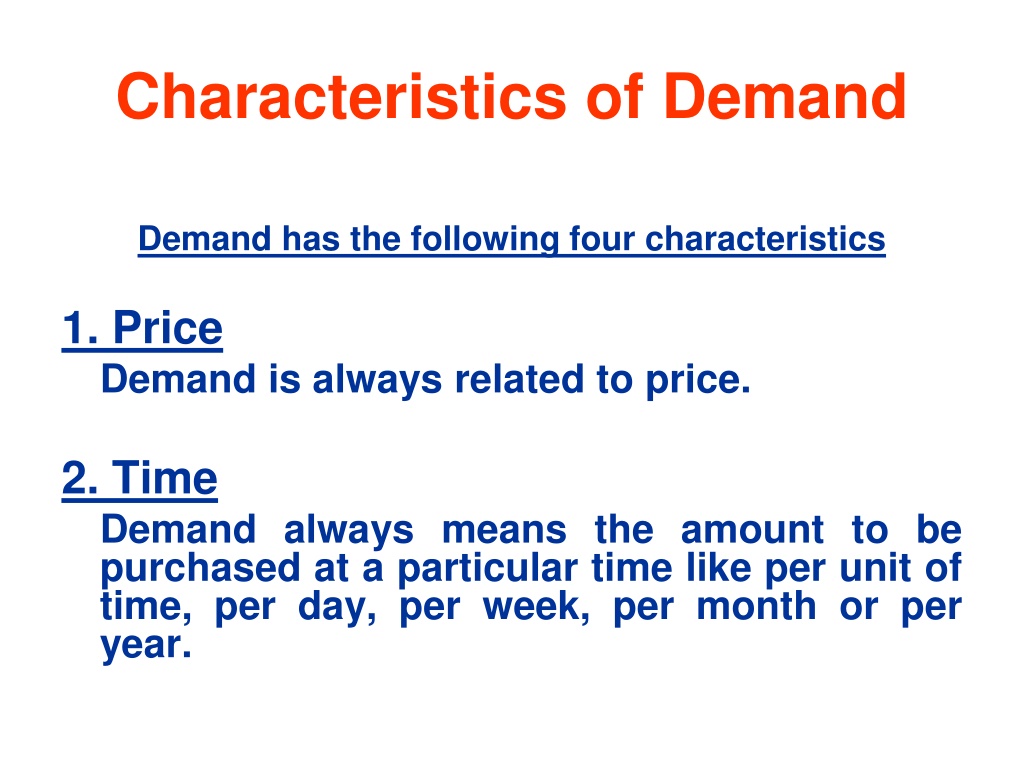 Characteristics of Demand

Demand has the following four characteristics

1. Price

Demand is always related to price.

2. Time

Demand always means the amount to be purchased at a particular time like per unit of time, per day, per week, per month or per year.